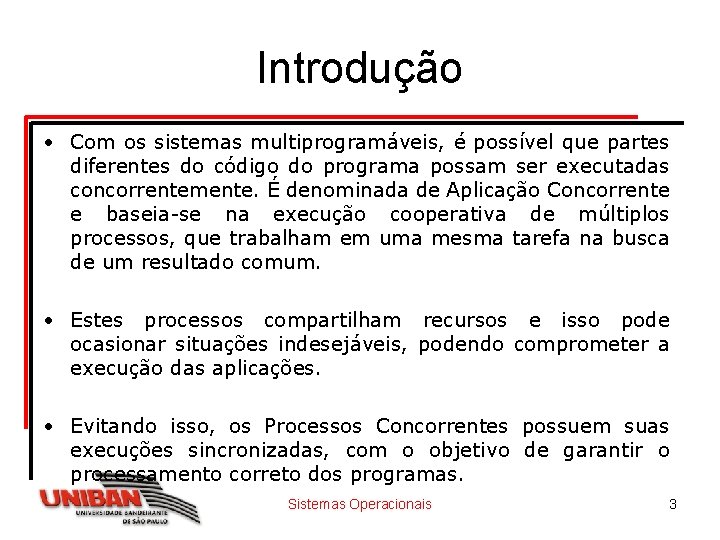 Introdução

• Com os sistemas multiprogramáveis, é possível que partes diferentes do código do programa possam ser executadas concorrentemente. É denominada de Aplicação Concorrente e baseia-se na execução cooperativa de múltiplos processos, que trabalham em uma mesma tarefa na busca de um resultado comum.

• Estes processos compartilham recursos e isso pode ocasionar situações indesejáveis, podendo comprometer a execução das aplicações.

• Evitando isso, os Processos Concorrentes possuem suas execuções sincronizadas, com o objetivo de garantir o processamento correto dos programas.

UNIBAN UNIVERSIDADE BANDEIRANTE DE SÃO PAULO

Sistemas Operacionais

3